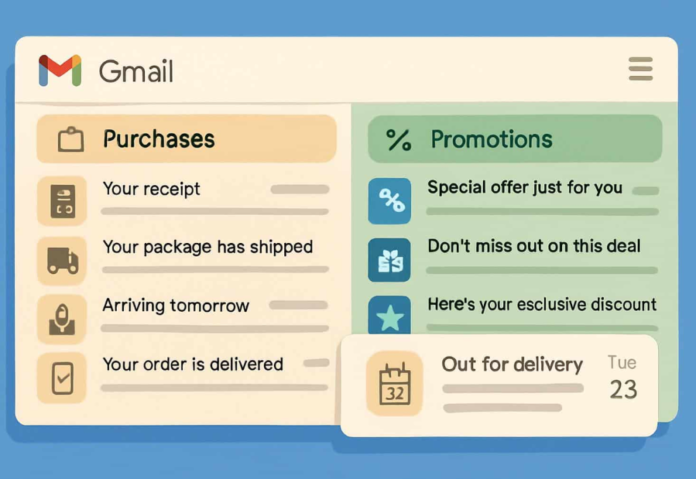 Gmail

Purchases

Your receipt

Your package has shipped

Arriving tomorrow

Your order is delivered

% Promotions

Special offer just for you

Don't miss out on this deal

Here's your esclusive discount

32

Out for delivery

Tue
23